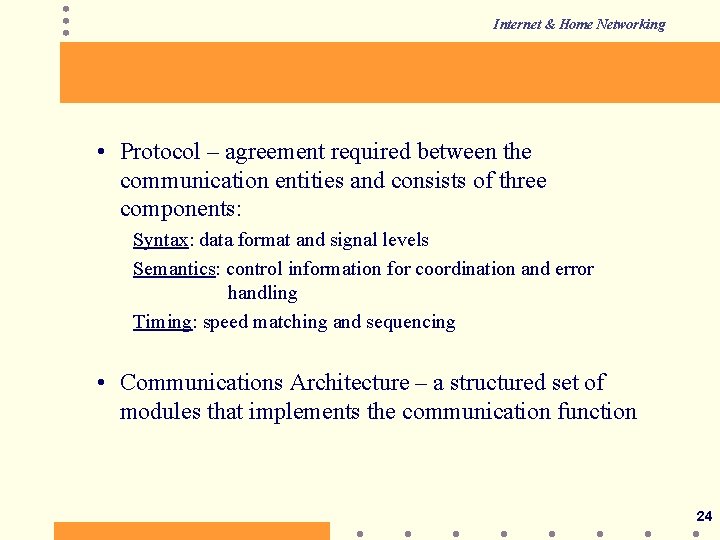 Internet & Home Networking

• Protocol – agreement required between the communication entities and consists of three components:

Syntax: data format and signal levels

Semantics: control information for coordination and error handling

Timing: speed matching and sequencing

• Communications Architecture – a structured set of modules that implements the communication function

24